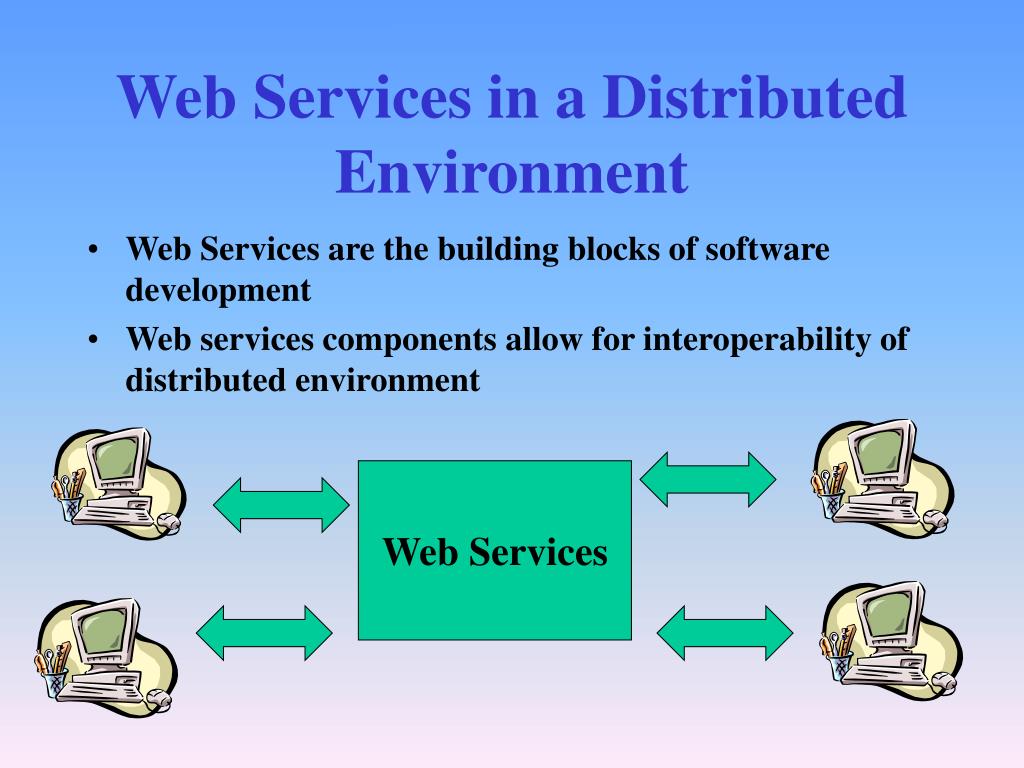 Web Services in a Distributed Environment

• Web Services are the building blocks of software development
• Web services components allow for interoperability of distributed environment

Web Services